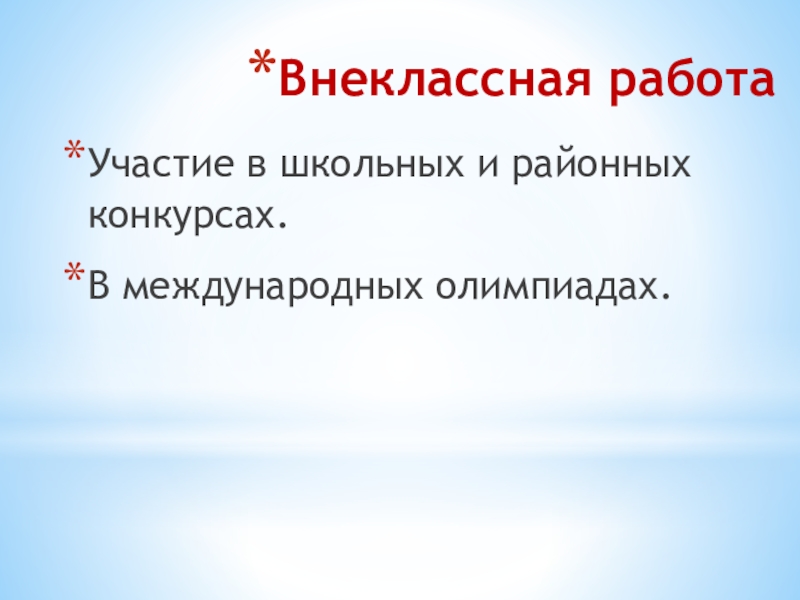 *Внеклассная работа

*Участие в школьных и районных конкурсах.

*В международных олимпиадах.